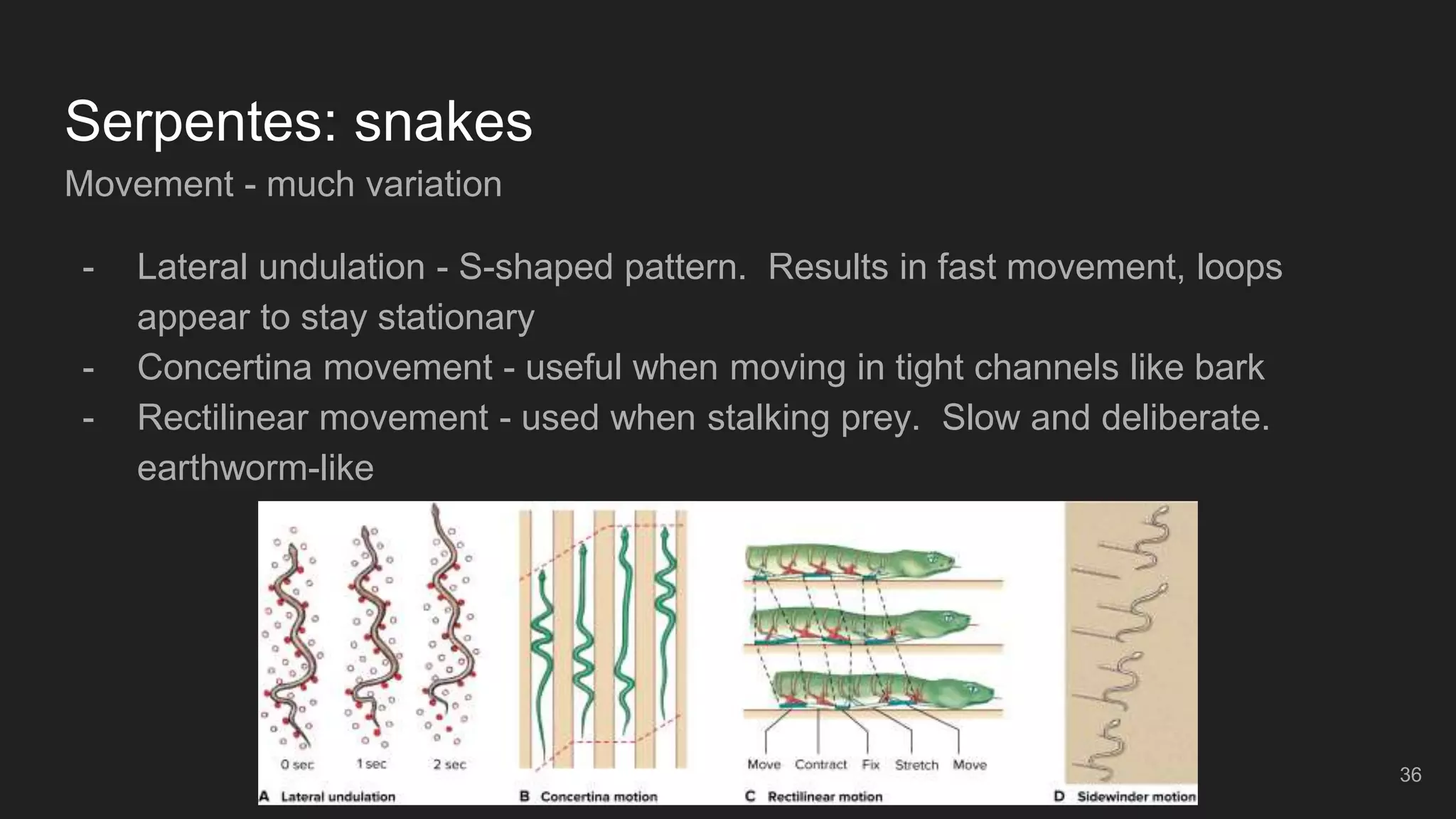 Serpentes: snakes

Movement - much variation

- Lateral undulation - S-shaped pattern. Results in fast movement, loops appear to stay stationary
- Concertina movement - useful when moving in tight channels like bark
- Rectilinear movement - used when stalking prey. Slow and deliberate. earthworm-like

0 sec 1 sec 2 sec

A Lateral undulation

B Concertina motion

Move Contract Fix Stretch Move

C Rectilinear motion

D Sidewinder motion

36